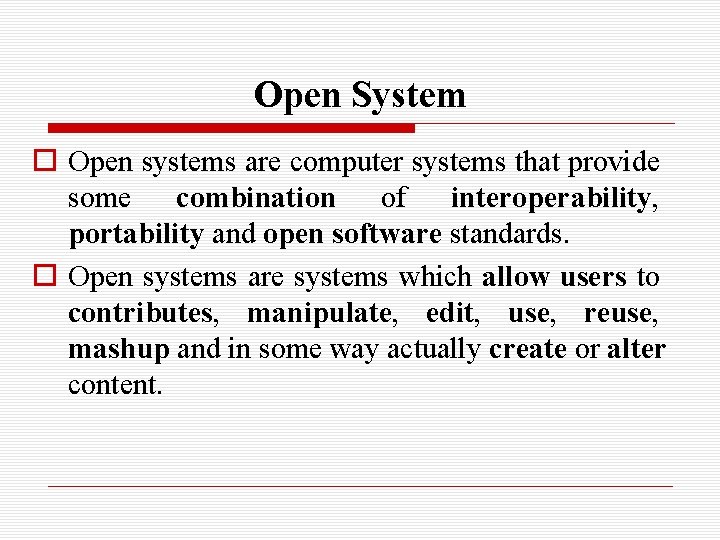 Open System

Open systems are computer systems that provide some combination of interoperability, portability and open software standards.

Open systems are systems which allow users to contributes, manipulate, edit, use, reuse, mashup and in some way actually create or alter content.